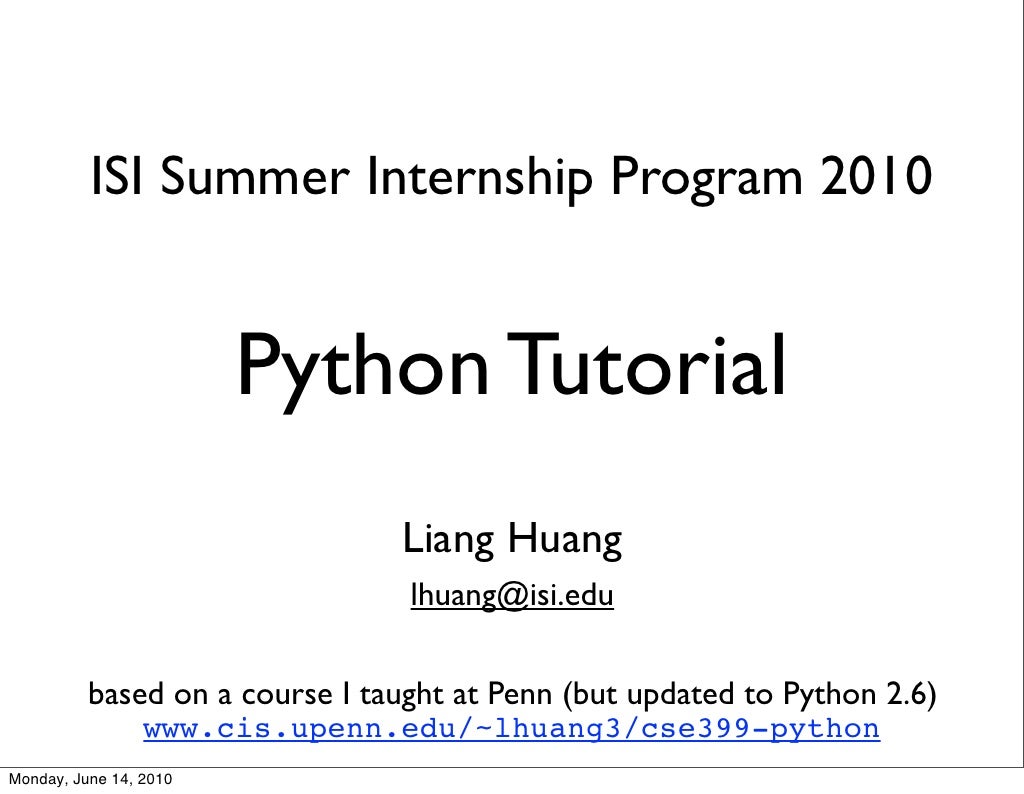 ISI Summer Internship Program 2010

Python Tutorial

Liang Huang

lhuang@isi.edu

based on a course I taught at Penn (but updated to Python 2.6)
www.cis.upenn.edu/~lhuang3/cse399-python

Monday, June 14, 2010